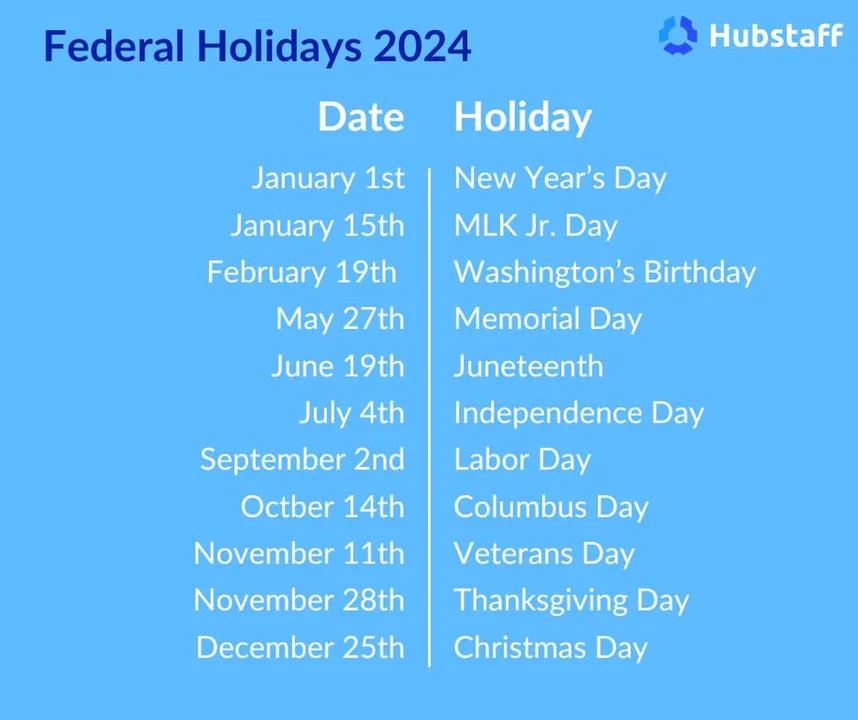 Federal Holidays 2024

Hubstaff

| Date | Holiday |
|---|---|
| January 1st | New Year's Day |
| January 15th | MLK Jr. Day |
| February 19th | Washington's Birthday |
| May 27th | Memorial Day |
| June 19th | Juneteenth |
| July 4th | Independence Day |
| September 2nd | Labor Day |
| Octber 14th | Columbus Day |
| November 11th | Veterans Day |
| November 28th | Thanksgiving Day |
| December 25th | Christmas Day |